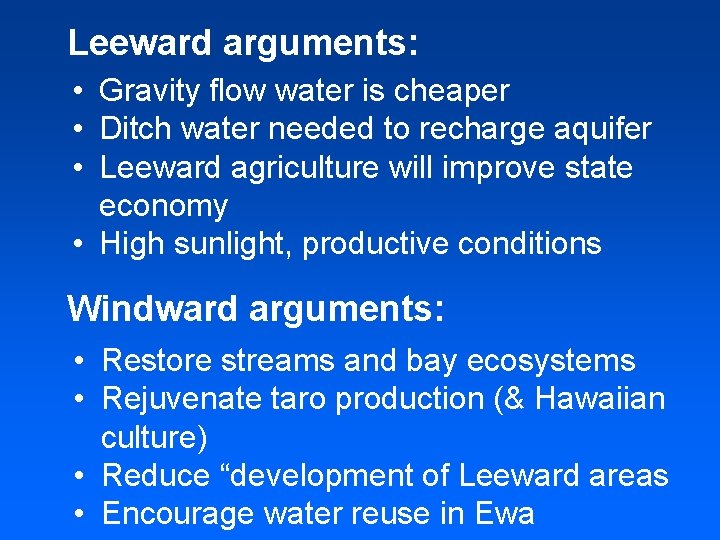 Leeward arguments:

• Gravity flow water is cheaper
• Ditch water needed to recharge aquifer
• Leeward agriculture will improve state economy
• High sunlight, productive conditions

Windward arguments:

• Restore streams and bay ecosystems
• Rejuvenate taro production (& Hawaiian culture)
• Reduce “development of Leeward areas
• Encourage water reuse in Ewa